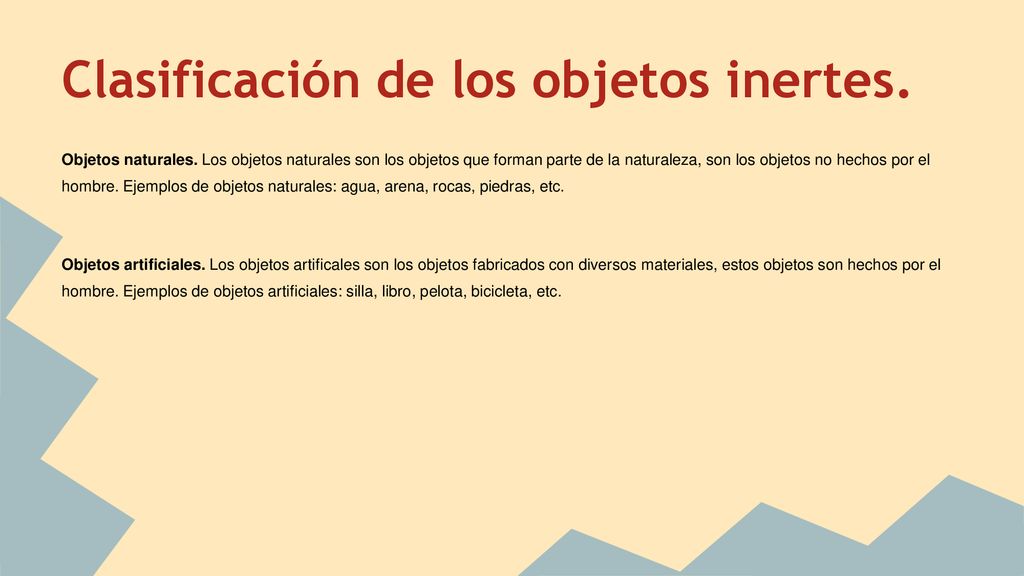 Clasificación de los objetos inertes.

Objetos naturales. Los objetos naturales son los objetos que forman parte de la naturaleza, son los objetos no hechos por el hombre. Ejemplos de objetos naturales: agua, arena, rocas, piedras, etc.

Objetos artificiales. Los objetos artificales son los objetos fabricados con diversos materiales, estos objetos son hechos por el hombre. Ejemplos de objetos artificiales: silla, libro, pelota, bicicleta, etc.